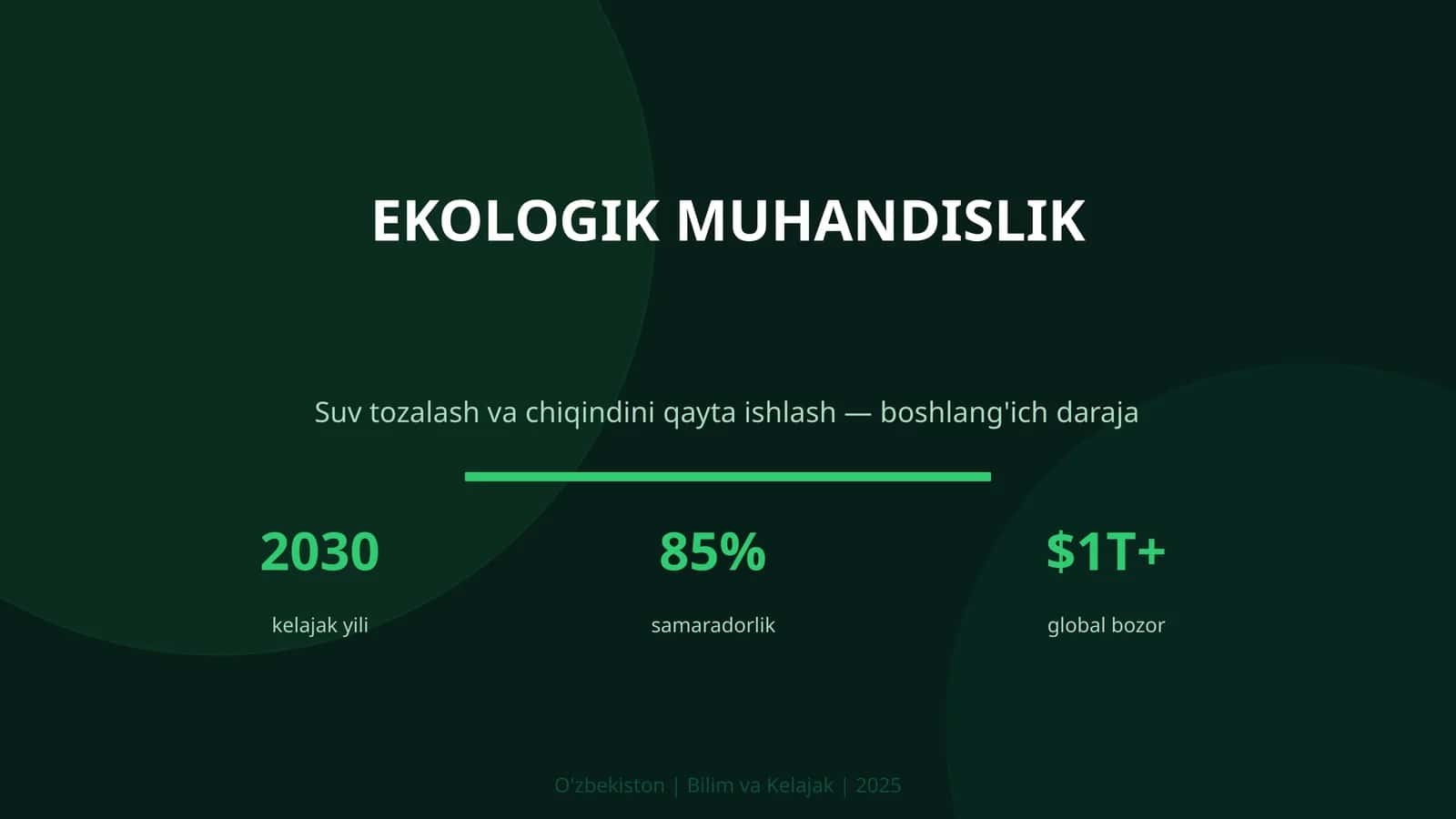 EKOLOGIK MUHANDISLIK

Suv tozalash va chiqindini qayta ishlash — boshlang'ich daraja

2030
kelajak yili

85%
samaradorlik

$1T+
global bozor

O'zbekiston | Bilim va Kelajak | 2025